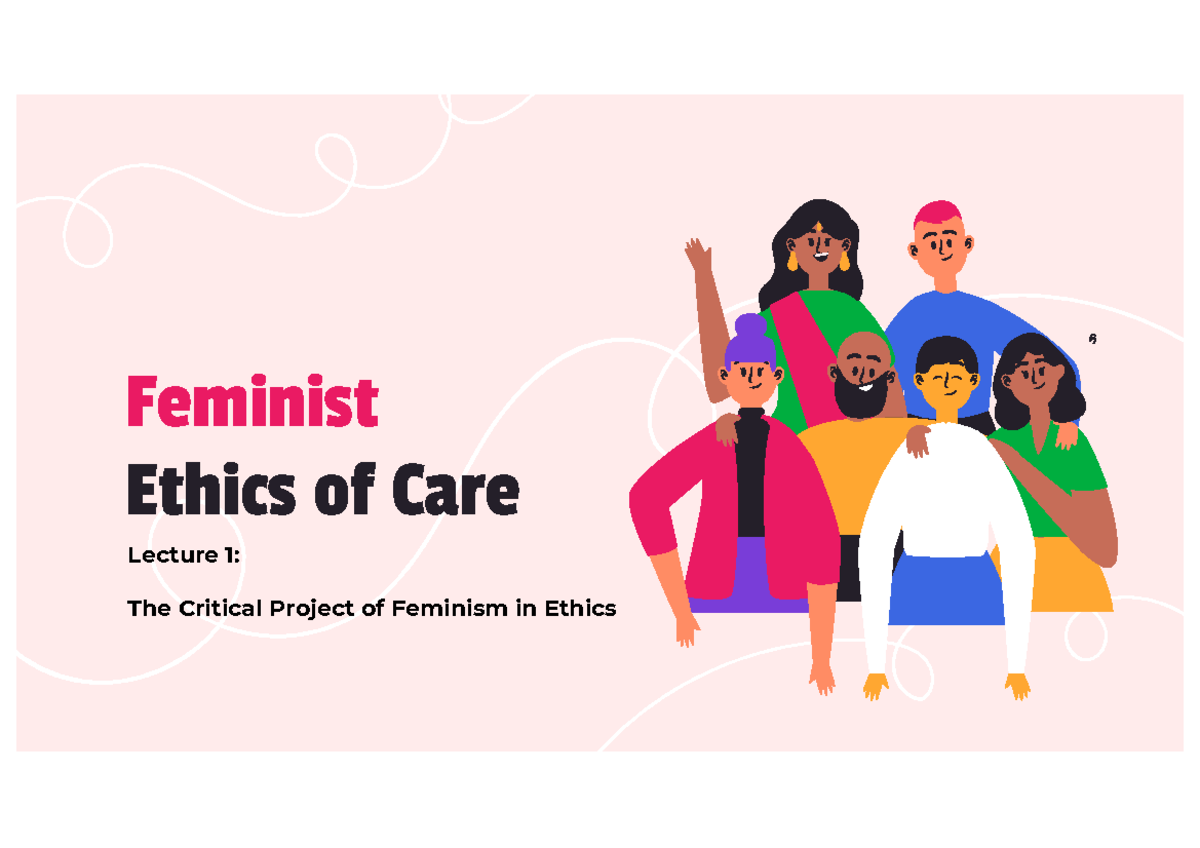 Feminist
Ethics of Care

Lecture 1:

The Critical Project of Feminism in Ethics